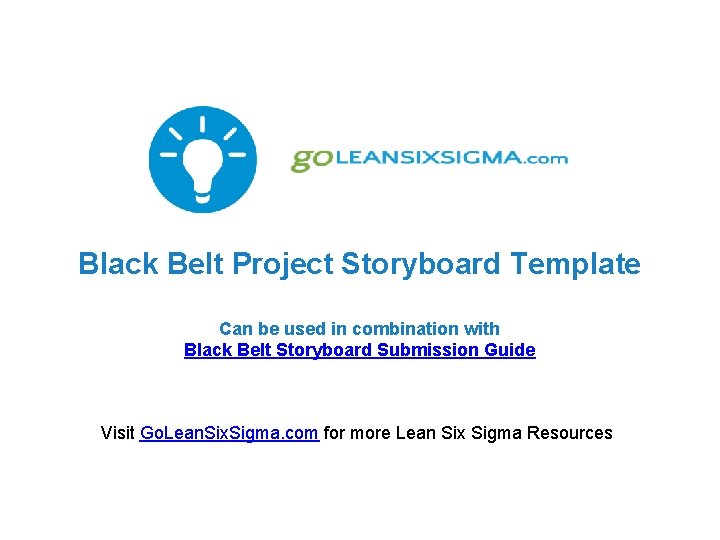 goLEANSIXSIGMA.com

Black Belt Project Storyboard Template

Can be used in combination with
Black Belt Storyboard Submission Guide

Visit GoLeanSixSigma.com for more Lean Six Sigma Resources